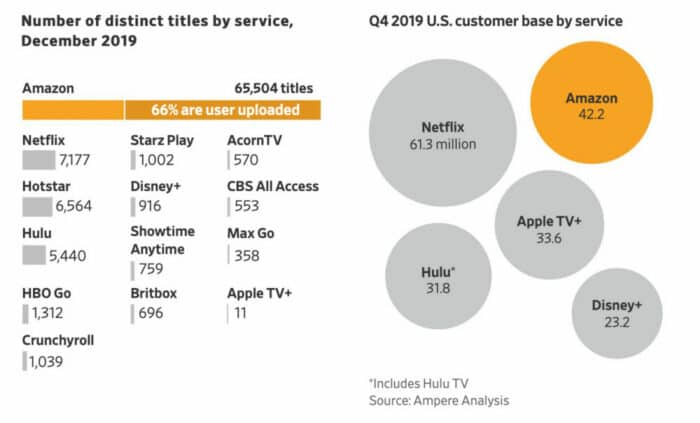 Number of distinct titles by service, December 2019

Amazon 65,504 titles
66% are user uploaded

Netflix
7,177

Hotstar
6,564

Hulu
5,440

HBO Go
1,312

Crunchyroll
1,039

Starz Play
1,002

Disney+
916

Showtime Anytime
759

Britbox
696

AcornTV
570

CBS All Access
553

Max Go
358

Apple TV+
11

Q4 2019 U.S. customer base by service

Netflix
61.3 million

Amazon
42.2

Apple TV+
33.6

Hulu*
31.8

Disney+
23.2

*Includes Hulu TV
Source: Ampere Analysis